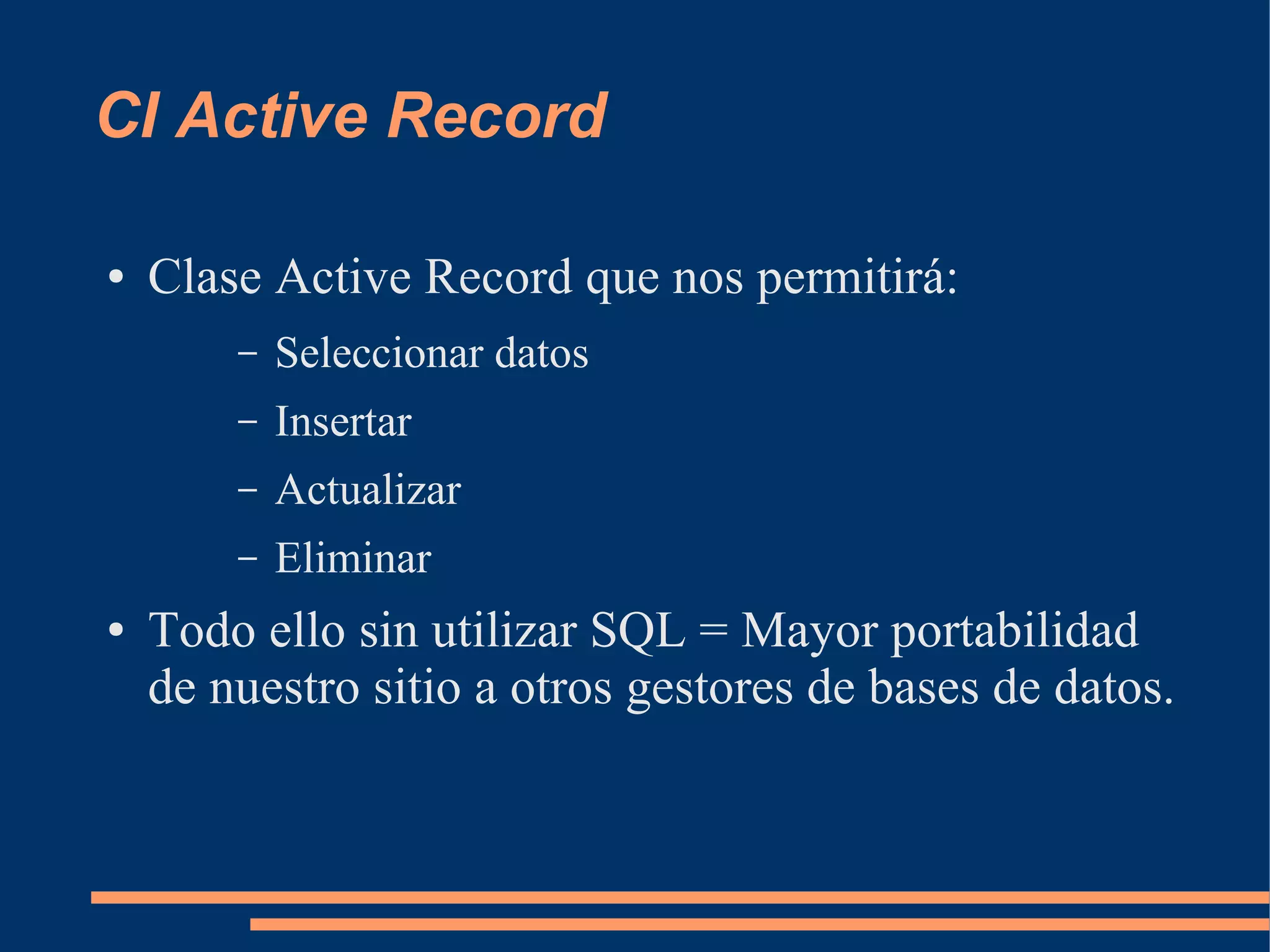 CI Active Record

• Clase Active Record que nos permitirá:
 – Seleccionar datos
 – Insertar
 – Actualizar
 – Eliminar
• Todo ello sin utilizar SQL = Mayor portabilidad de nuestro sitio a otros gestores de bases de datos.